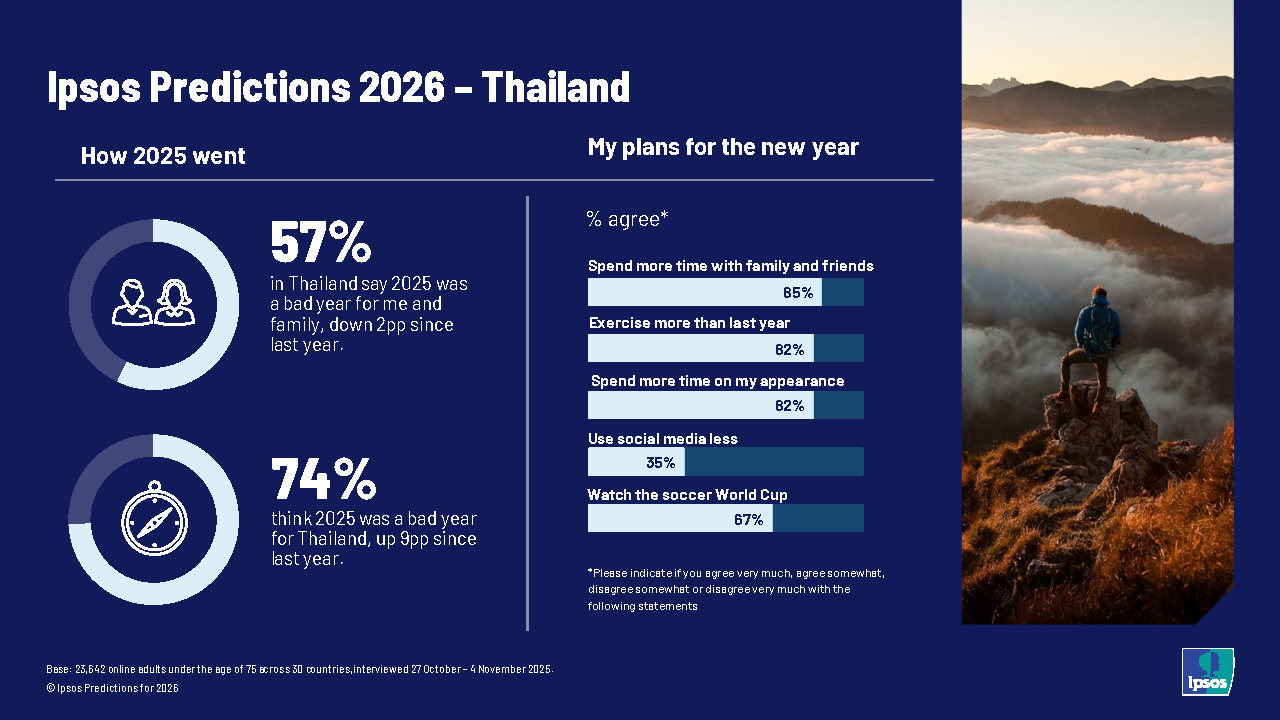 Ipsos Predictions 2026 – Thailand

How 2025 went

57%
in Thailand say 2025 was a bad year for me and family, down 2pp since last year.

74%
think 2025 was a bad year for Thailand, up 9pp since last year.

My plans for the new year

% agree*

Spend more time with family and friends
85%

Exercise more than last year
82%

Spend more time on my appearance
82%

Use social media less
35%

Watch the soccer World Cup
67%

*Please indicate if you agree very much, agree somewhat, disagree somewhat or disagree very much with the following statements

Base: 23,642 online adults under the age of 75 across 30 countries, interviewed 27 October – 4 November 2025.
© Ipsos Predictions for 2026

Ipsos